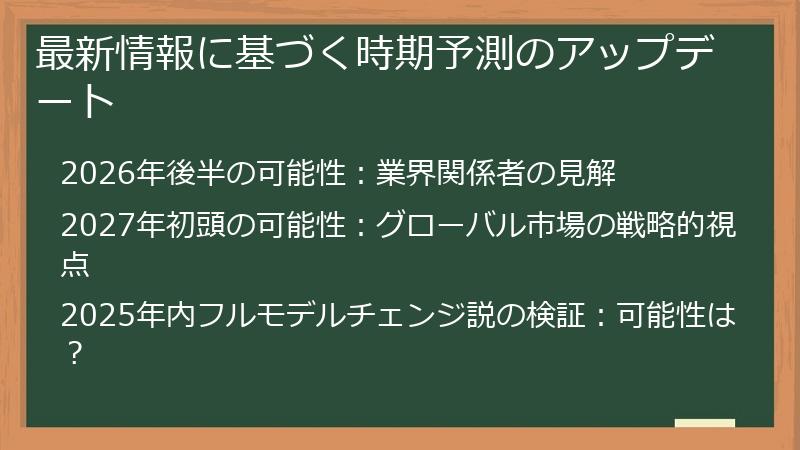 最新情報に基づく時期予測のアップデート

2026年後半の可能性：業界関係者の見解

2027年初頭の可能性：グローバル市場の戦略的視点

2025年内フルモデルチェンジ説の検証：可能性は？